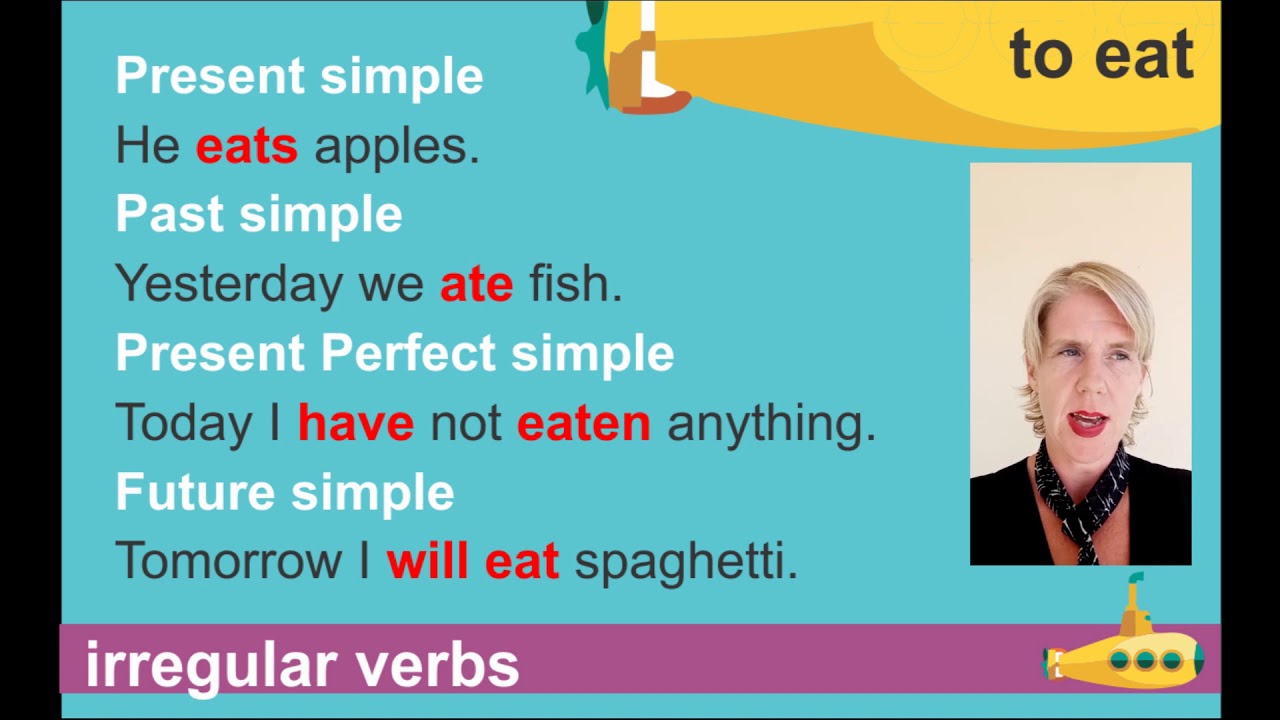 to eat

Present simple
He eats apples.
Past simple
Yesterday we ate fish.
Present Perfect simple
Today I have not eaten anything.
Future simple
Tomorrow I will eat spaghetti.

irregular verbs